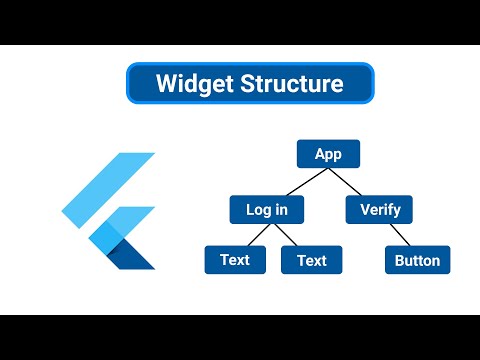 Widget Structure

App

Log in

Verify

Text

Text

Button